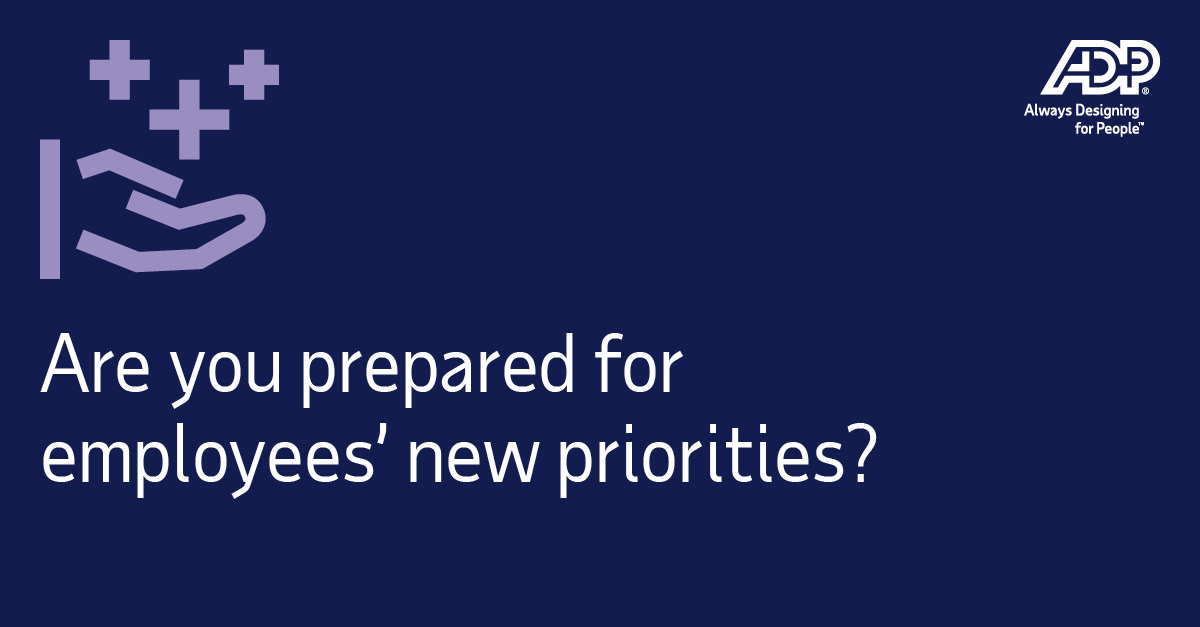 ADP®
Always Designing for People™

Are you prepared for employees’ new priorities?